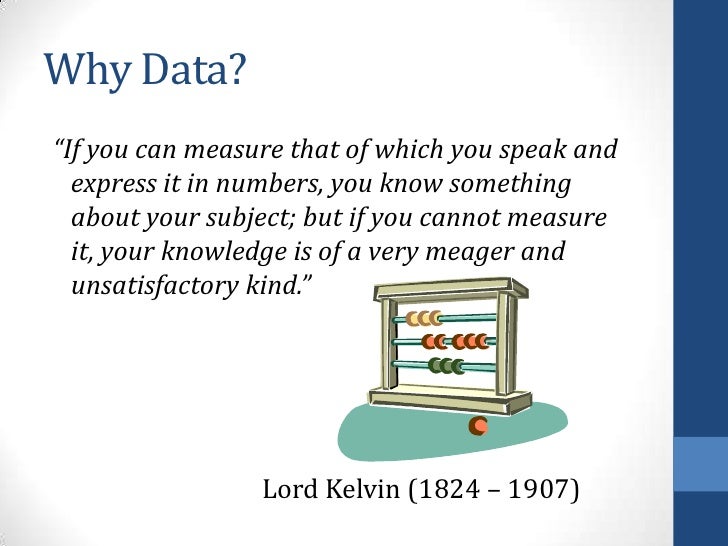 Why Data?

“If you can measure that of which you speak and express it in numbers, you know something about your subject; but if you cannot measure it, your knowledge is of a very meager and unsatisfactory kind.”

Lord Kelvin (1824 – 1907)